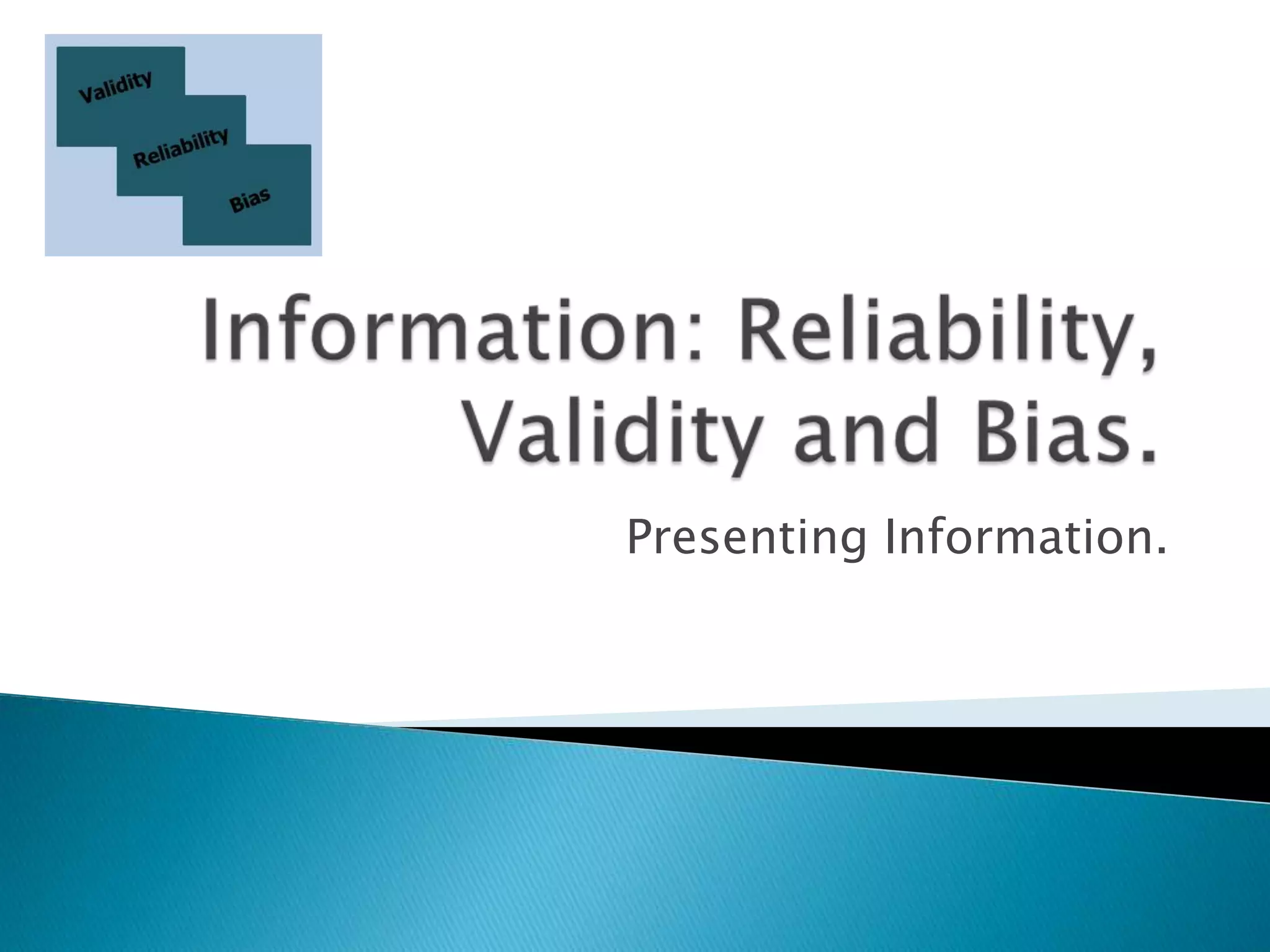 Validity
Reliability
Bias

Information: Reliability, Validity and Bias.

Presenting Information.